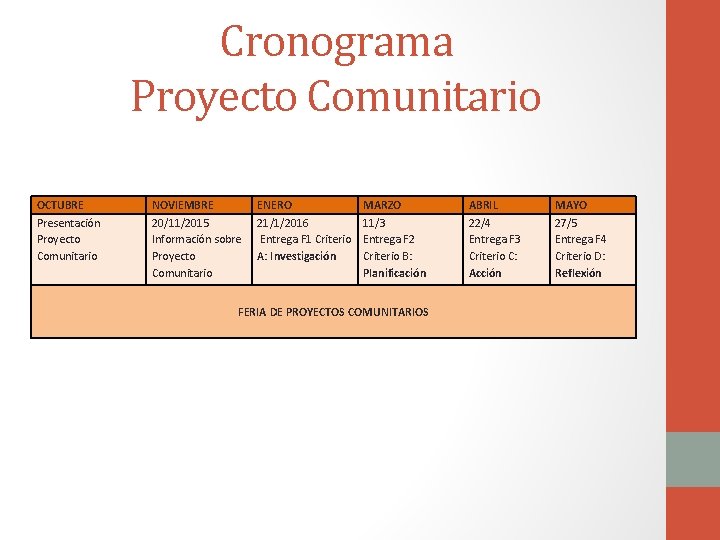 Cronograma
Proyecto Comunitario

| OCTUBRE | NOVIEMBRE | ENERO | MARZO | ABRIL | MAYO |
|---|---|---|---|---|---|
| Presentación Proyecto Comunitario | 20/11/2015 Información sobre Proyecto Comunitario | 21/1/2016 Entrega F1 Criterio A: Investigación | 11/3 Entrega F2 Criterio B: Planificación | 22/4 Entrega F3 Criterio C: Acción | 27/5 Entrega F4 Criterio D: Reflexión |
| FERIA DE PROYECTOS COMUNITARIOS | | | | | |